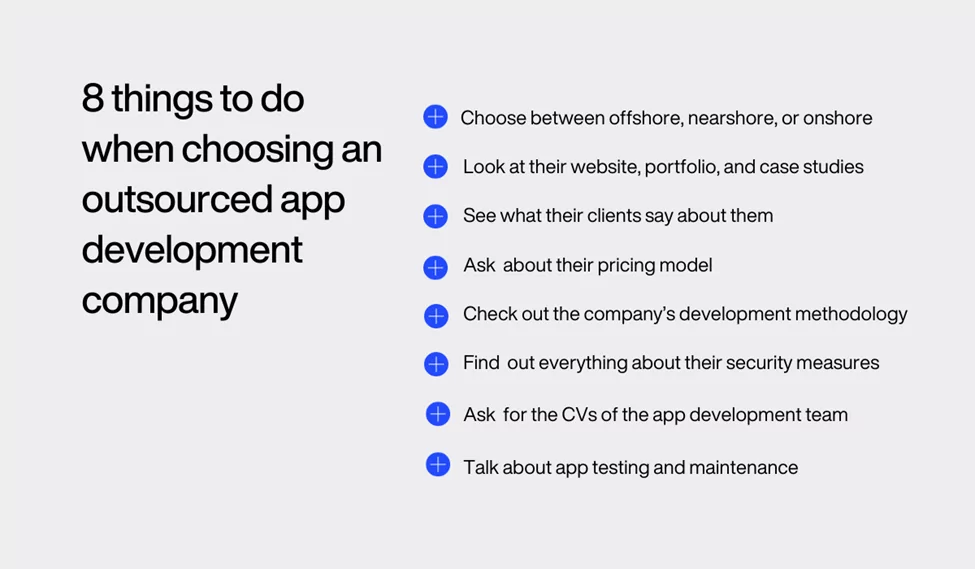 8 things to do when choosing an outsourced app development company

Choose between offshore, nearshore, or onshore

Look at their website, portfolio, and case studies

See what their clients say about them

Ask about their pricing model

Check out the company's development methodology

Find out everything about their security measures

Ask for the CVs of the app development team

Talk about app testing and maintenance